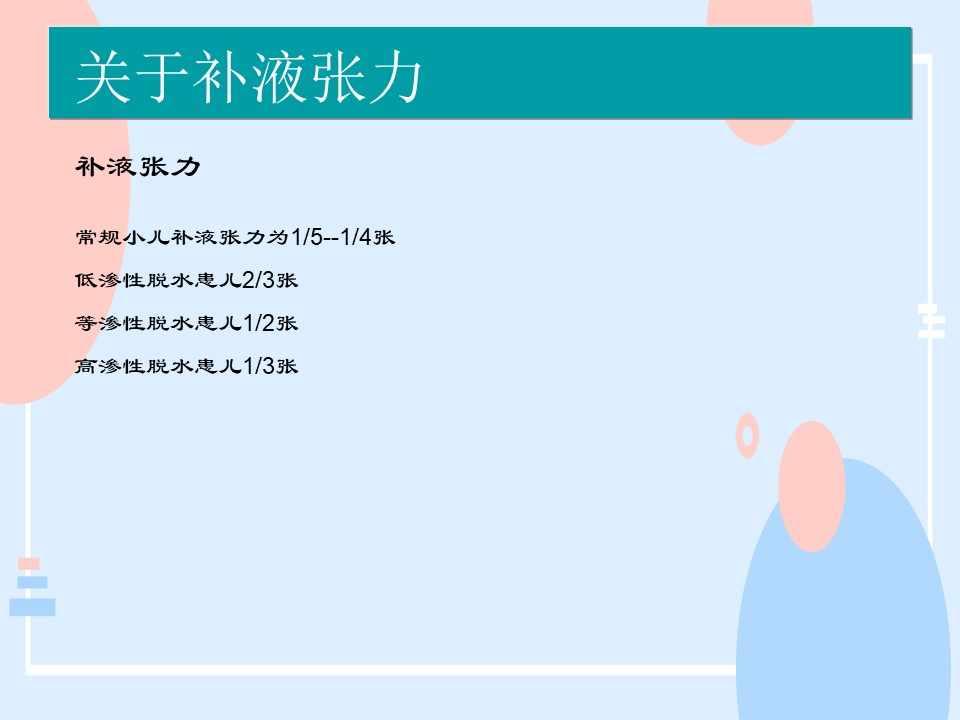 关于补液张力

补液张力

常规小儿补液张力为1/5--1/4张

低渗性脱水患儿2/3张

等渗性脱水患儿1/2张

高渗性脱水患儿1/3张